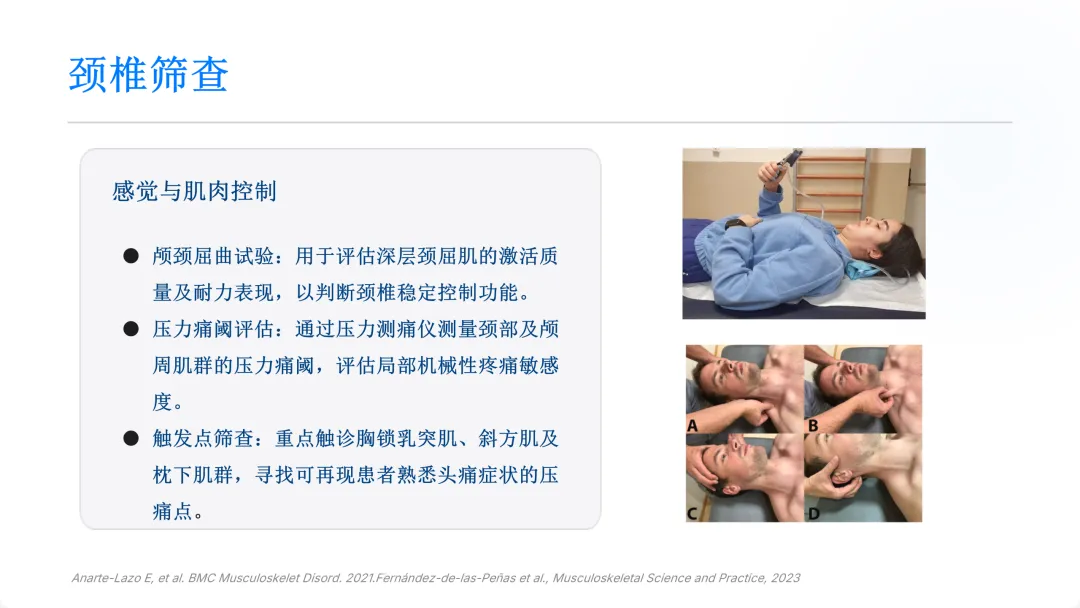 颈椎筛查

感觉与肌肉控制

● 颅颈屈曲试验：用于评估深层颈屈肌的激活质量及耐力表现，以判断颈椎稳定控制功能。

● 压力痛阈评估：通过压力测痛仪测量颈部及颅周肌群的压力痛阈，评估局部机械性疼痛敏感度。

● 触发点筛查：重点触诊胸锁乳突肌、斜方肌及枕下肌群，寻找可再现患者熟悉头痛症状的压痛点。

A B C D

Anarte-Lazo E, et al. BMC Musculoskelet Disord. 2021.Fernández-de-las-Peñas et al., Musculoskeletal Science and Practice, 2023